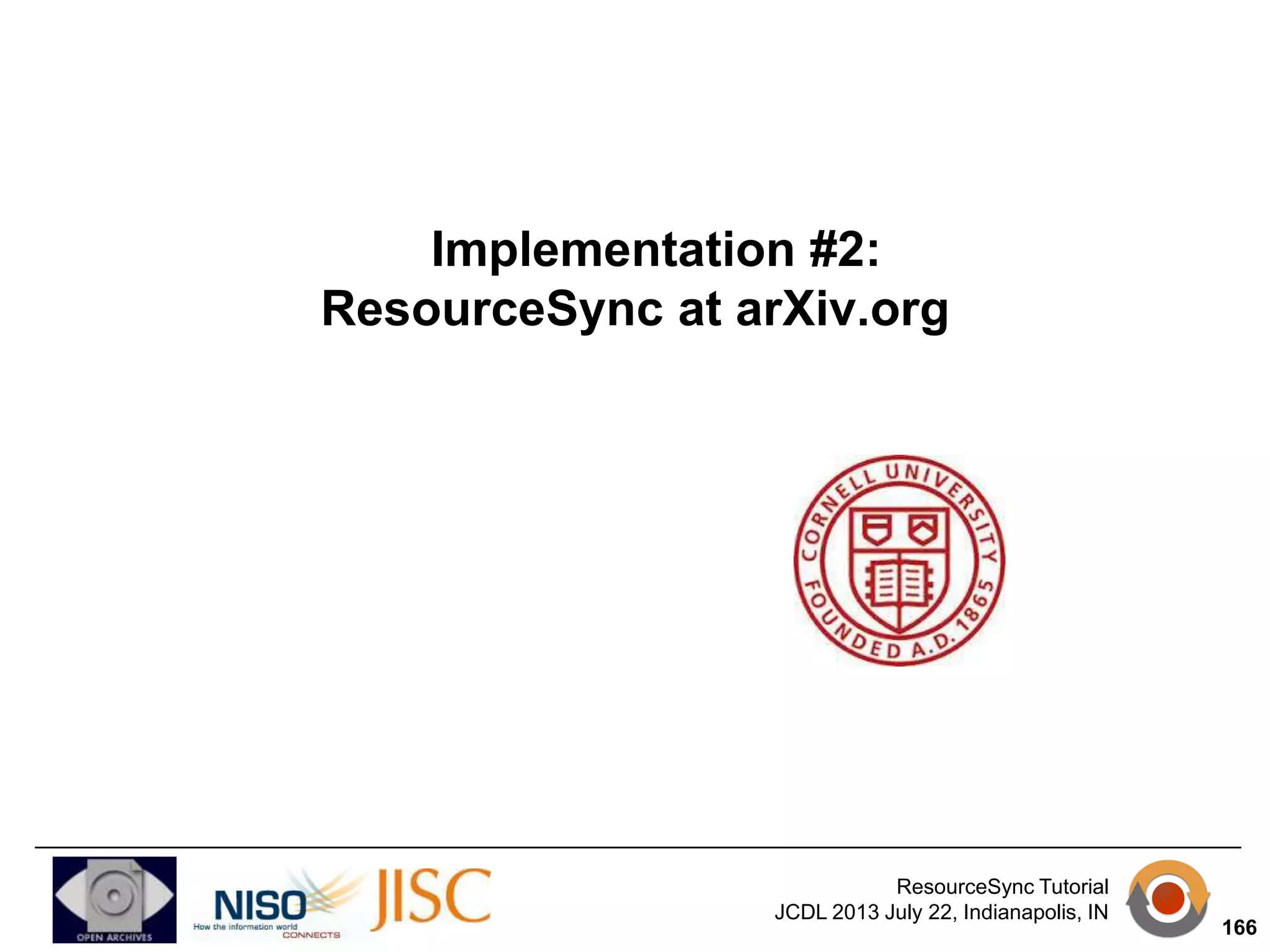 Implementation #2:
ResourceSync at arXiv.org

CORNELL UNIVERSITY FOUNDED A.D. 1865

OPEN ARCHIVES

NISO How the information world CONNECTS

JISC

ResourceSync Tutorial
JCDL 2013 July 22, Indianapolis, IN

166